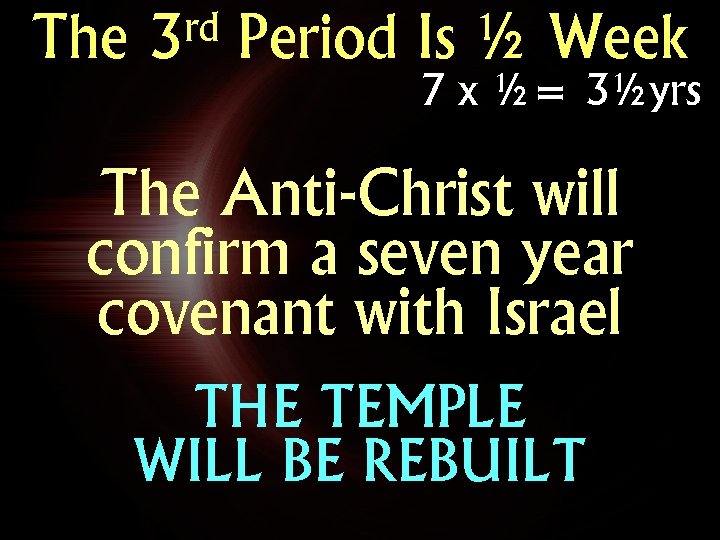 The 3rd Period Is ½ Week

7 x ½ = 3½yrs

The Anti-Christ will confirm a seven year covenant with Israel

THE TEMPLE WILL BE REBUILT